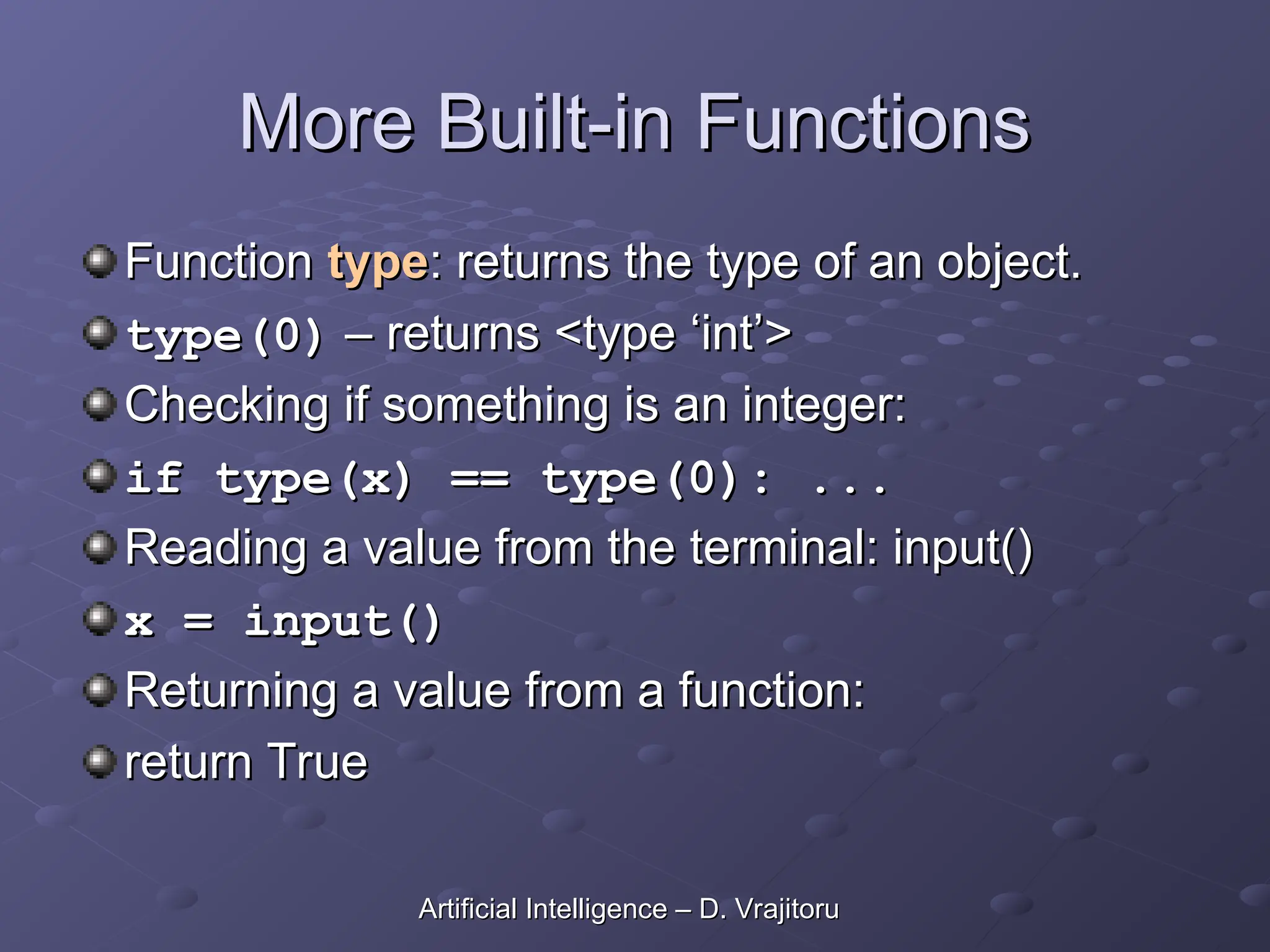 More Built-in Functions

Function type: returns the type of an object.

type(0) – returns <type ‘int’>

Checking if something is an integer:

if type(x) == type(0): ...

Reading a value from the terminal: input()

x = input()

Returning a value from a function:

return True

Artificial Intelligence – D. Vrajitoru